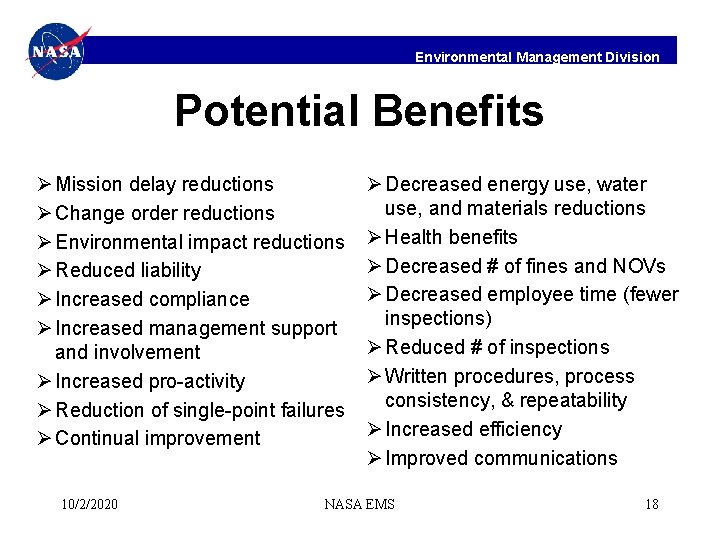 NASA

Environmental Management Division

Potential Benefits

➢ Mission delay reductions
➢ Change order reductions
➢ Environmental impact reductions
➢ Reduced liability
➢ Increased compliance
➢ Increased management support and involvement
➢ Increased pro-activity
➢ Reduction of single-point failures
➢ Continual improvement

➢ Decreased energy use, water use, and materials reductions
➢ Health benefits
➢ Decreased # of fines and NOVs
➢ Decreased employee time (fewer inspections)
➢ Reduced # of inspections
➢ Written procedures, process consistency, & repeatability
➢ Increased efficiency
➢ Improved communications

10/2/2020

NASA EMS

18